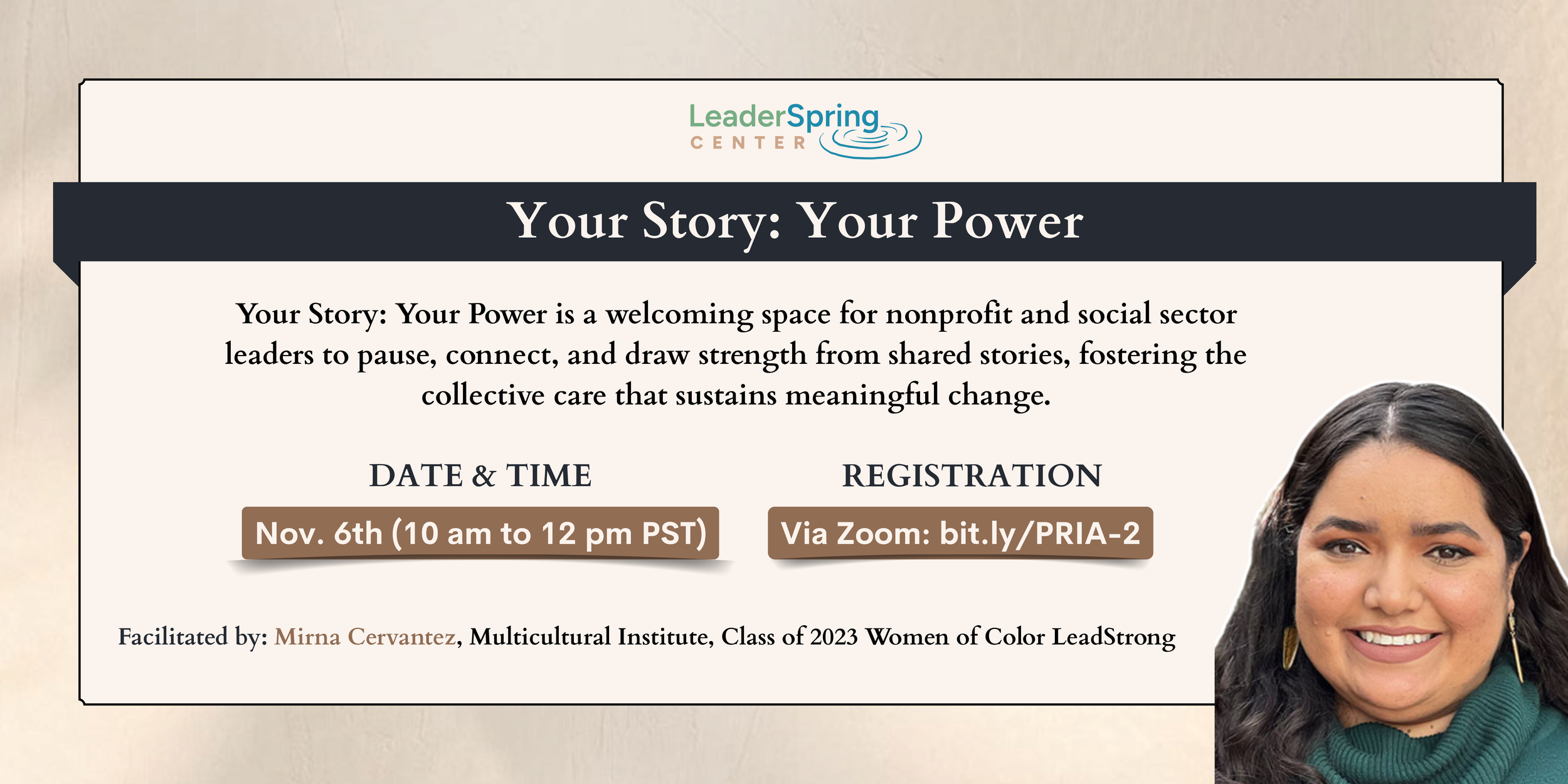 LeaderSpring CENTER

Your Story: Your Power

Your Story: Your Power is a welcoming space for nonprofit and social sector leaders to pause, connect, and draw strength from shared stories, fostering the collective care that sustains meaningful change.

DATE & TIME

Nov. 6th (10 am to 12 pm PST)

REGISTRATION

Via Zoom: bit.ly/PRIA-2

Facilitated by: Mirna Cervantez, Multicultural Institute, Class of 2023 Women of Color LeadStrong